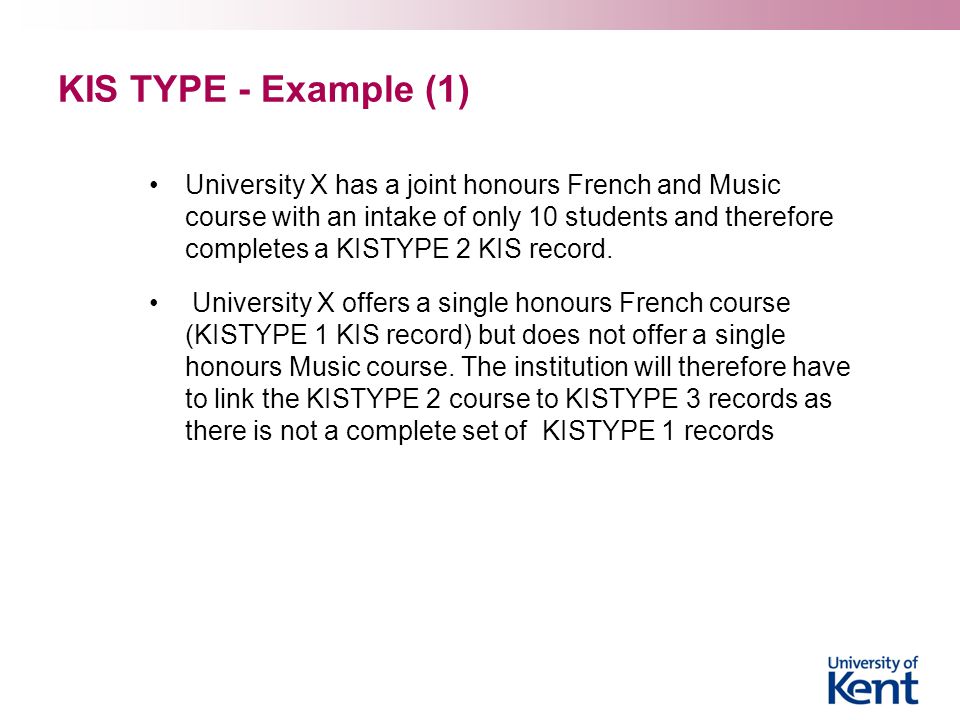 KIS TYPE - Example (1)

• University X has a joint honours French and Music course with an intake of only 10 students and therefore completes a KISTYPE 2 KIS record.

• University X offers a single honours French course (KISTYPE 1 KIS record) but does not offer a single honours Music course. The institution will therefore have to link the KISTYPE 2 course to KISTYPE 3 records as there is not a complete set of KISTYPE 1 records

University of Kent